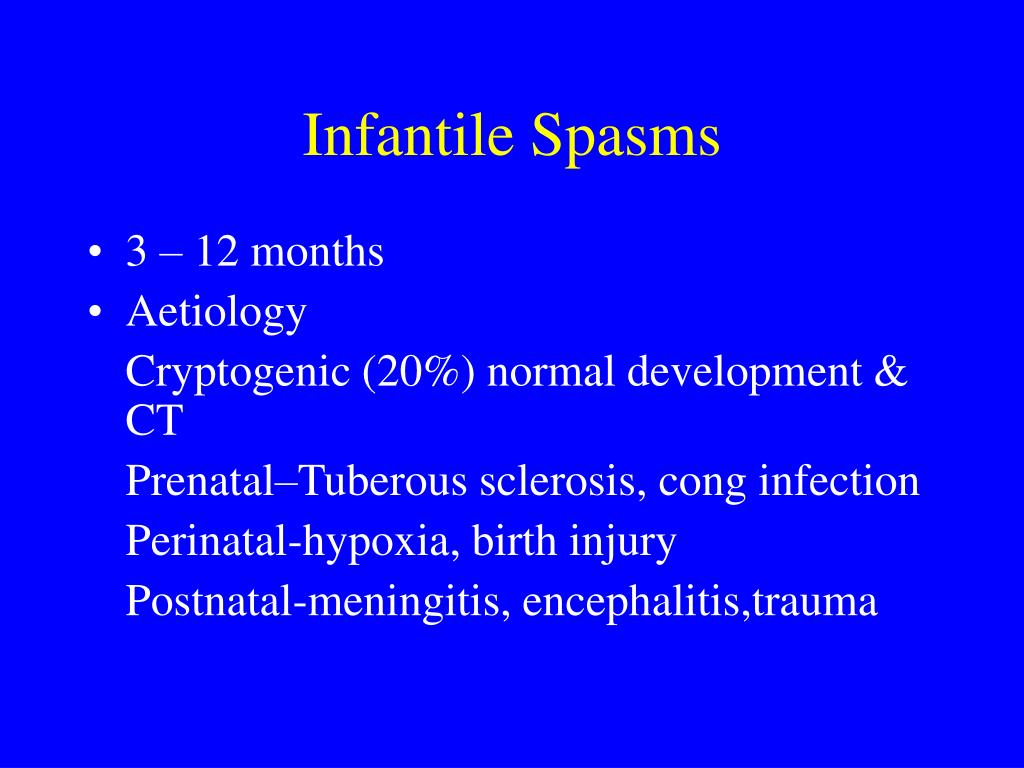 Infantile Spasms

• 3 – 12 months
• Aetiology
Cryptogenic (20%) normal development & CT
Prenatal–Tuberous sclerosis, cong infection
Perinatal-hypoxia, birth injury
Postnatal-meningitis, encephalitis,trauma